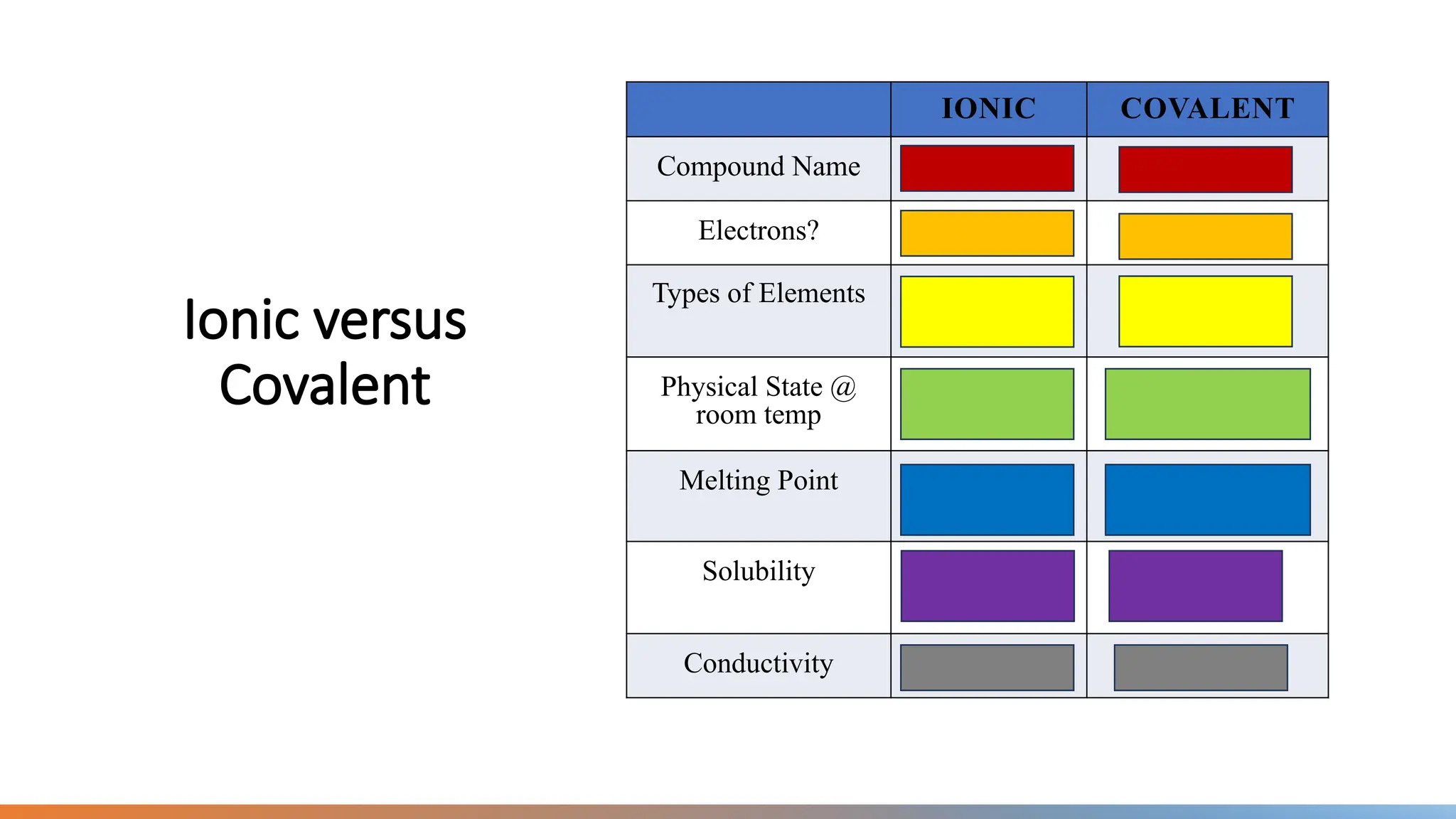 Ionic versus Covalent

| | IONIC | COVALENT |
|---|---|---|
| Compound Name | | |
| Electrons? | | |
| Types of Elements | | |
| Physical State @ room temp | | |
| Melting Point | | |
| Solubility | | |
| Conductivity | | |